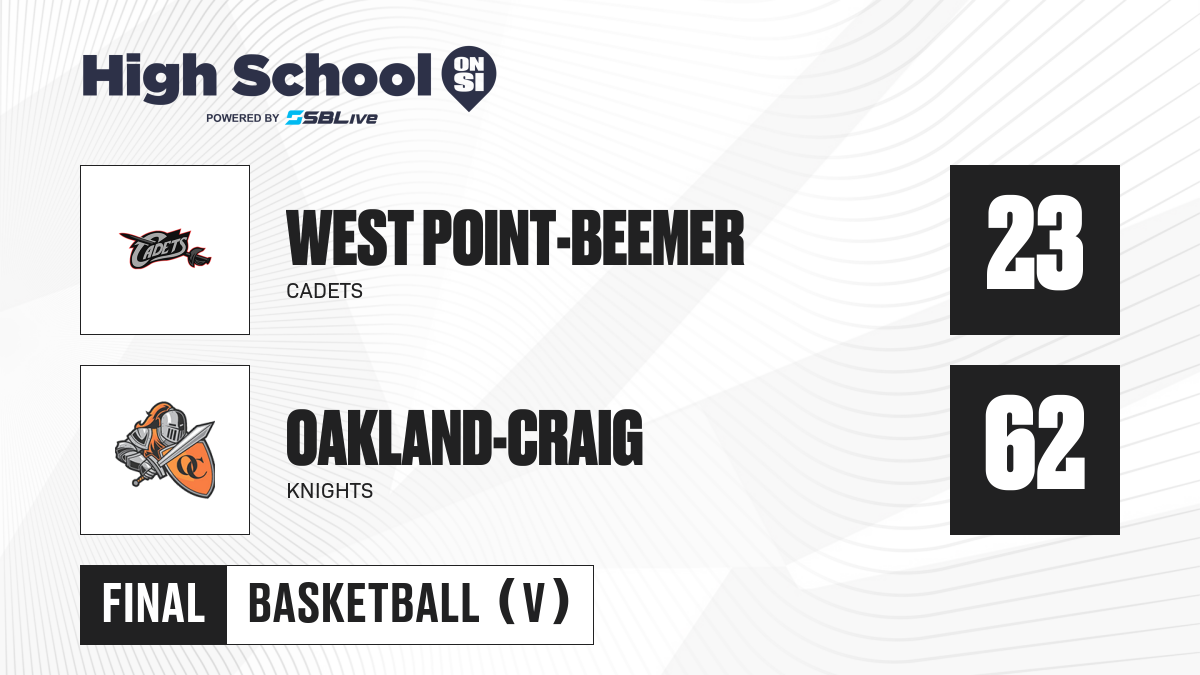 High School ON SI
POWERED BY SBLive

CADETS

WEST POINT-BEEMER
CADETS

23

OC

OAKLAND-CRAIG
KNIGHTS

62

FINAL BASKETBALL (V)